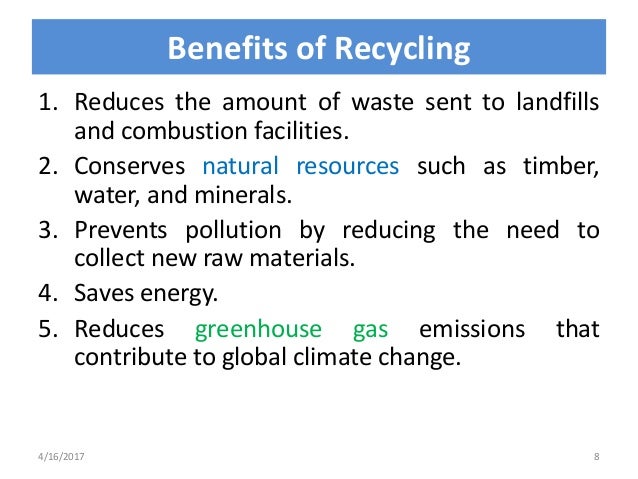 Benefits of Recycling

1. Reduces the amount of waste sent to landfills and combustion facilities.
2. Conserves natural resources such as timber, water, and minerals.
3. Prevents pollution by reducing the need to collect new raw materials.
4. Saves energy.
5. Reduces greenhouse gas emissions that contribute to global climate change.

4/16/2017

8